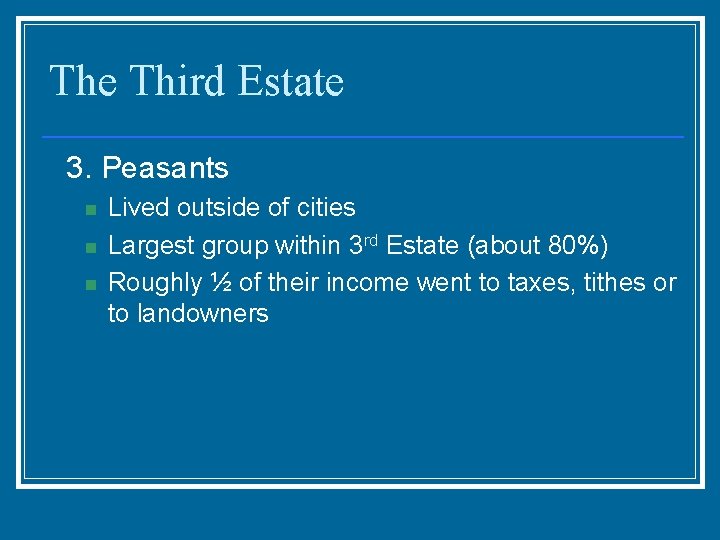 The Third Estate

3. Peasants

- Lived outside of cities
- Largest group within 3rd Estate (about 80%)
- Roughly ½ of their income went to taxes, tithes or to landowners